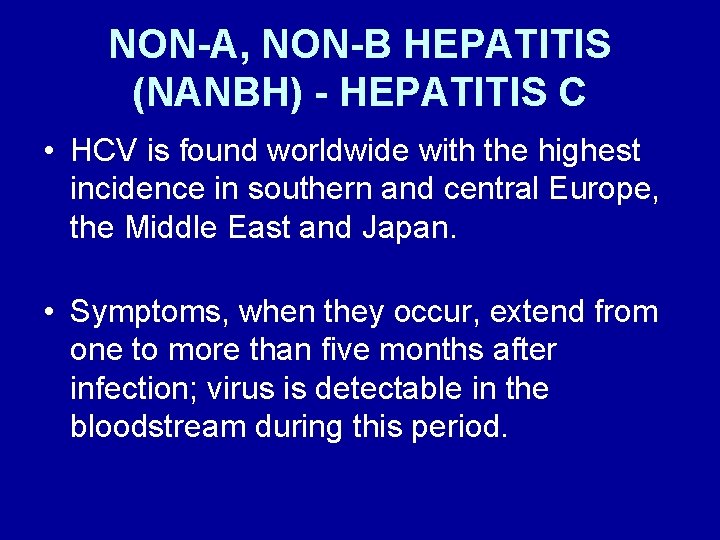 NON-A, NON-B HEPATITIS (NANBH) - HEPATITIS C

• HCV is found worldwide with the highest incidence in southern and central Europe, the Middle East and Japan.

• Symptoms, when they occur, extend from one to more than five months after infection; virus is detectable in the bloodstream during this period.